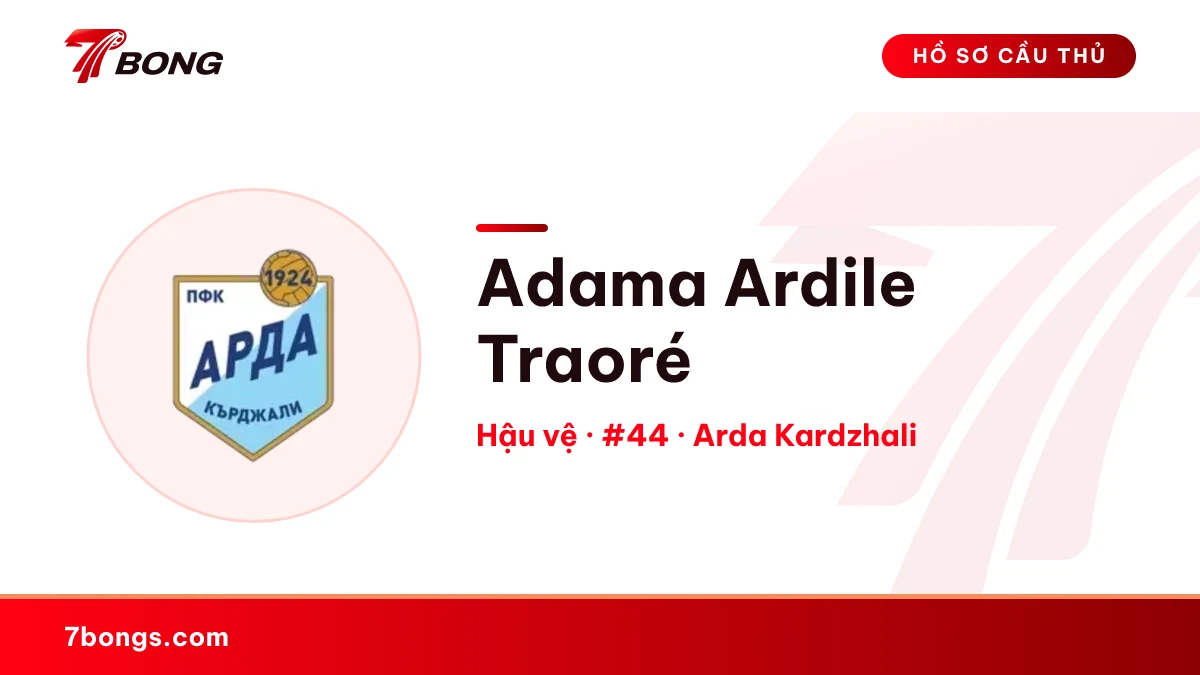 7BONG

HỒ SƠ CẦU THỦ

1924
ПФК
АРДА
КЪРДЖАЛИ

Adama Ardile Traoré

Hậu vệ · #44 · Arda Kardzhali

7bongs.com